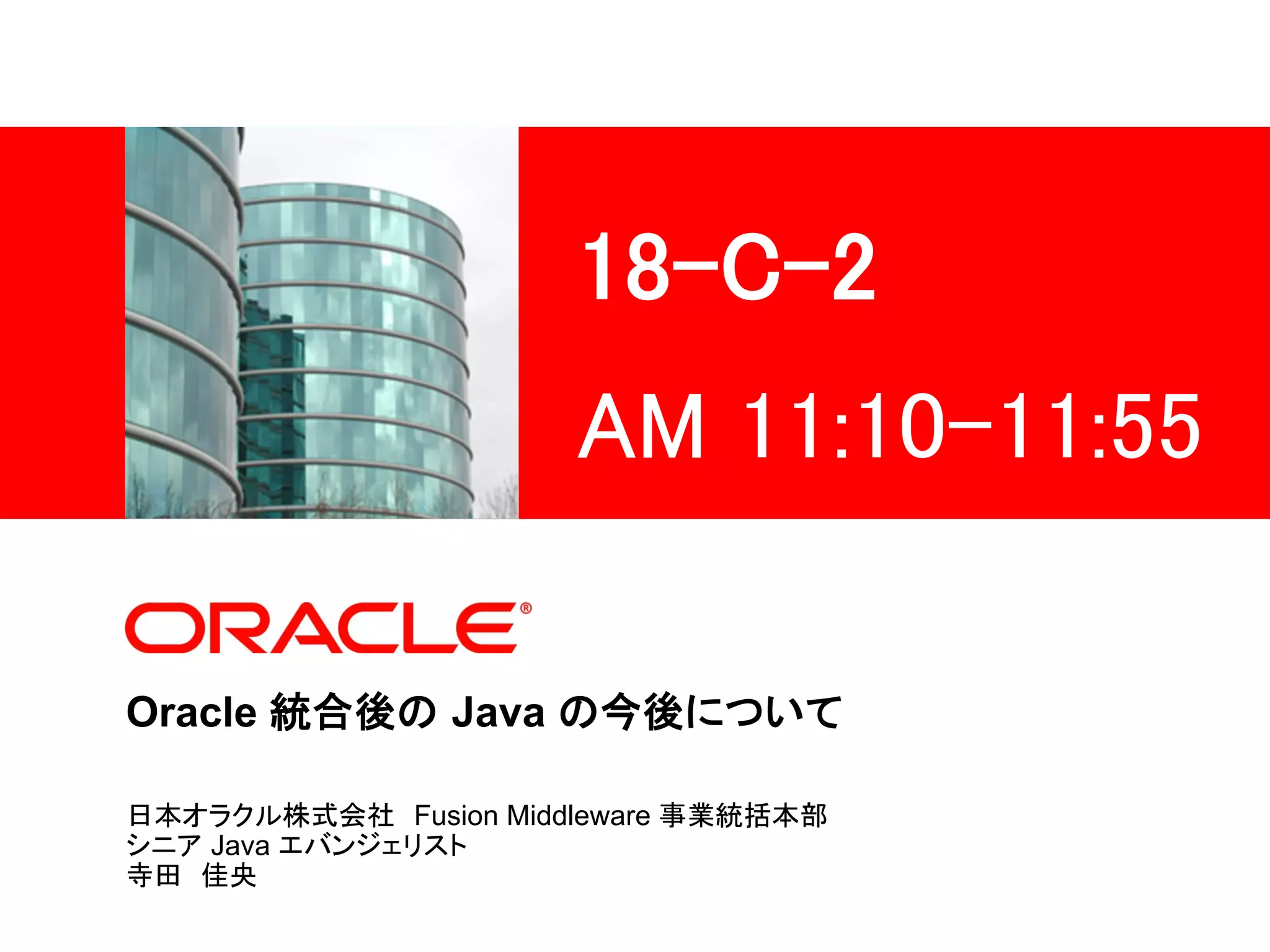 18-C-2

AM 11:10-11:55

ORACLE®

Oracle 統合後の Java の今後について

日本オラクル株式会社 Fusion Middleware 事業統括本部
シニア Java エバンジェリスト
寺田 佳央